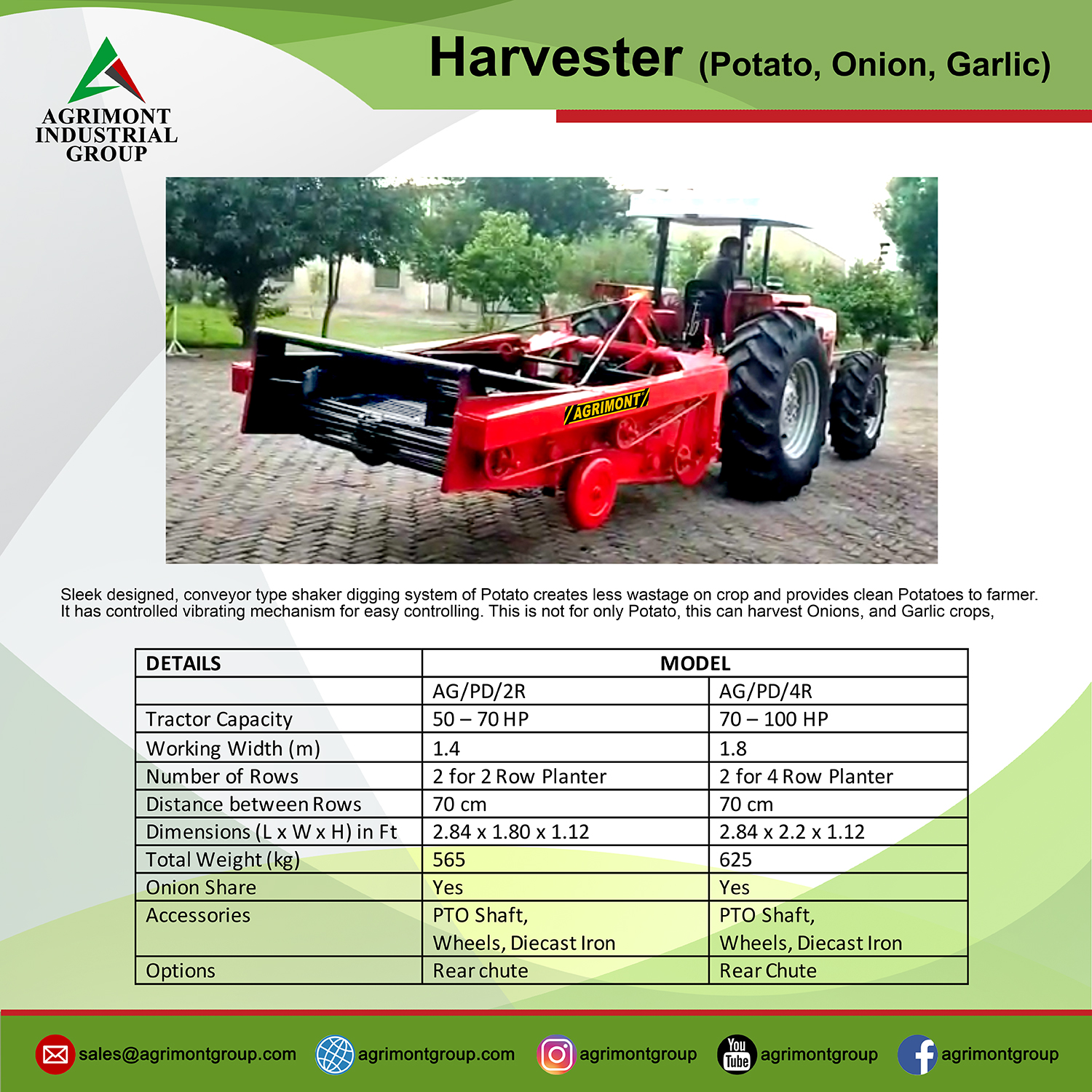 AGRIMONT
INDUSTRIAL
GROUP

Harvester (Potato, Onion, Garlic)

AGRIMONT

Sleek designed, conveyor type shaker digging system of Potato creates less wastage on crop and provides clean Potatoes to farmer. It has controlled vibrating mechanism for easy controlling. This is not for only Potato, this can harvest Onions, and Garlic crops,

| DETAILS | MODEL | |
|---|---|---|
| | AG/PD/2R | AG/PD/4R |
| Tractor Capacity | 50 – 70 HP | 70 – 100 HP |
| Working Width (m) | 1.4 | 1.8 |
| Number of Rows | 2 for 2 Row Planter | 2 for 4 Row Planter |
| Distance between Rows | 70 cm | 70 cm |
| Dimensions (L x W x H) in Ft | 2.84 x 1.80 x 1.12 | 2.84 x 2.2 x 1.12 |
| Total Weight (kg) | 565 | 625 |
| Onion Share | Yes | Yes |
| Accessories | PTO Shaft, Wheels, Diecast Iron | PTO Shaft, Wheels, Diecast Iron |
| Options | Rear chute | Rear Chute |

sales@agrimontgroup.com agrimontgroup.com agrimontgroup You Tube agrimontgroup agrimontgroup